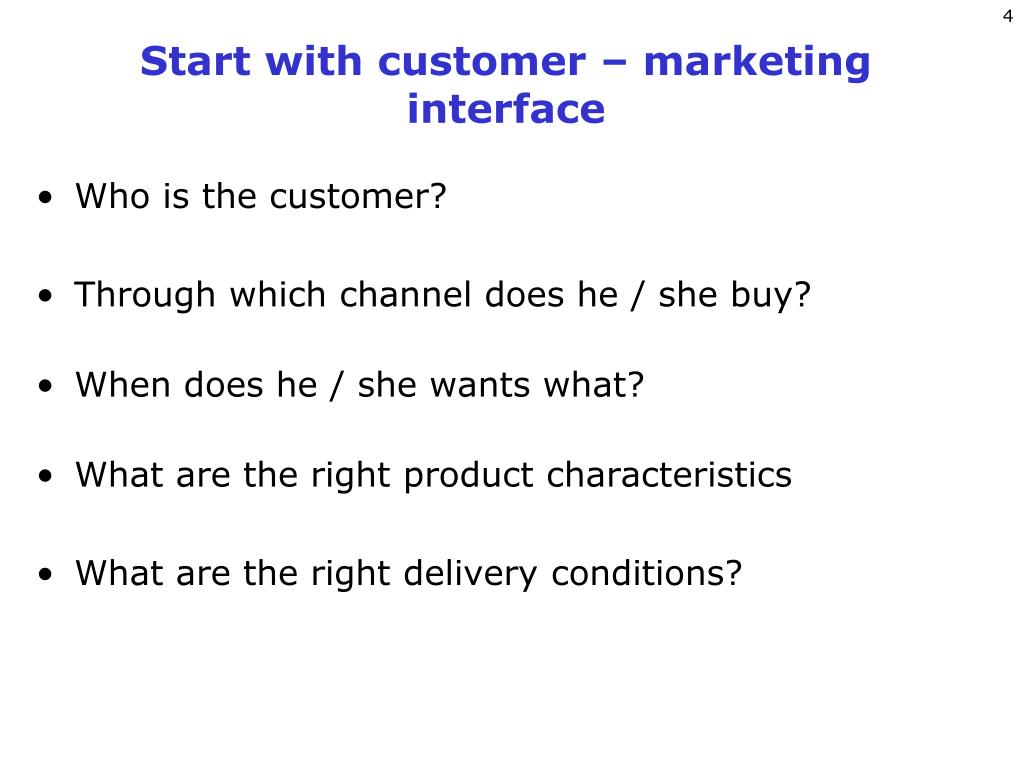 4

Start with customer – marketing interface

• Who is the customer?

• Through which channel does he / she buy?

• When does he / she wants what?

• What are the right product characteristics

• What are the right delivery conditions?